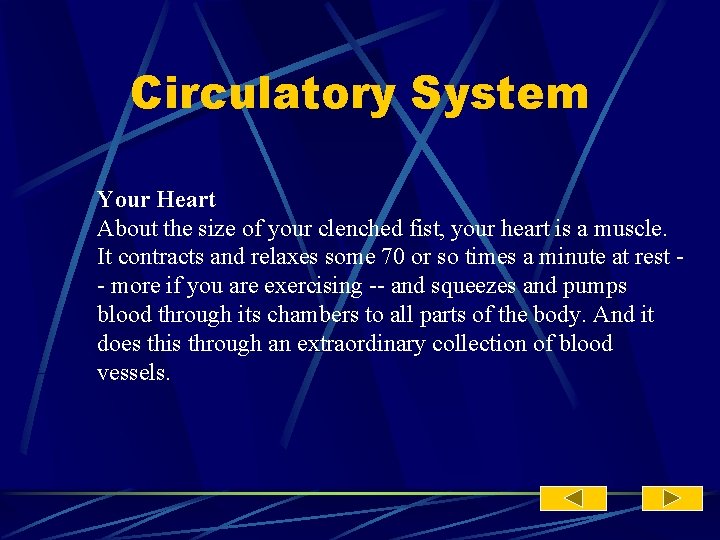 Circulatory System

Your Heart
About the size of your clenched fist, your heart is a muscle. It contracts and relaxes some 70 or so times a minute at rest -- more if you are exercising -- and squeezes and pumps blood through its chambers to all parts of the body. And it does this through an extraordinary collection of blood vessels.